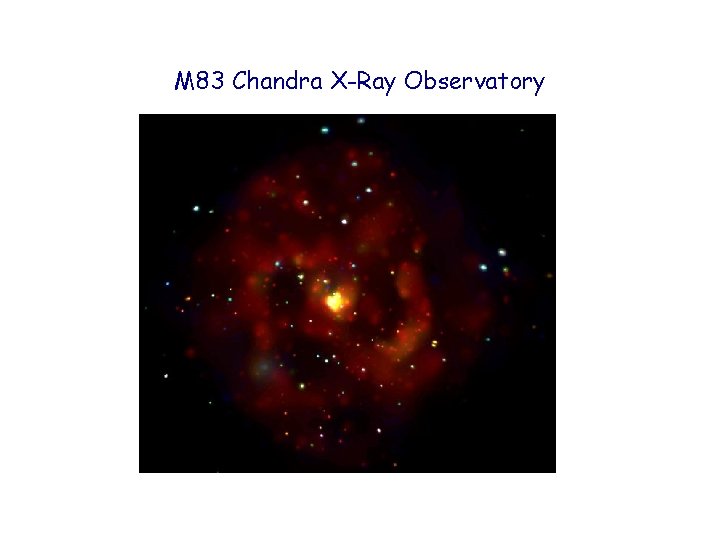 M83 Chandra X-Ray Observatory